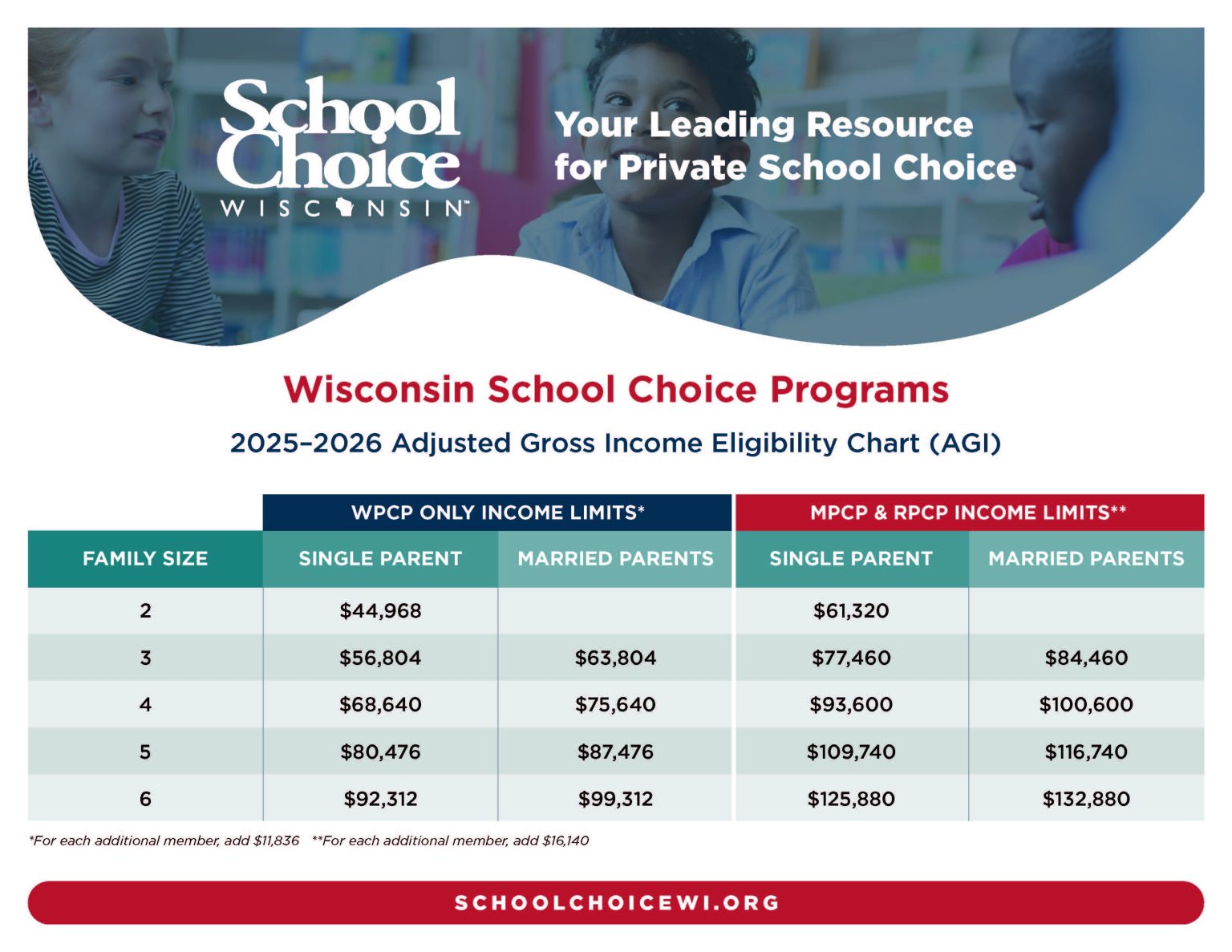 School Choice WISCONSIN™

Your Leading Resource for Private School Choice

Wisconsin School Choice Programs

2025–2026 Adjusted Gross Income Eligibility Chart (AGI)

| | WPCP ONLY INCOME LIMITS* | | MPCP & RPCP INCOME LIMITS** | |
|---|---|---|---|---|
| FAMILY SIZE | SINGLE PARENT | MARRIED PARENTS | SINGLE PARENT | MARRIED PARENTS |
| 2 | \$44,968 | | \$61,320 | |
| 3 | \$56,804 | \$63,804 | \$77,460 | \$84,460 |
| 4 | \$68,640 | \$75,640 | \$93,600 | \$100,600 |
| 5 | \$80,476 | \$87,476 | \$109,740 | \$116,740 |
| 6 | \$92,312 | \$99,312 | \$125,880 | \$132,880 |

*For each additional member, add \$11,836 **For each additional member, add \$16,140

SCHOOLCHOICEWI.ORG